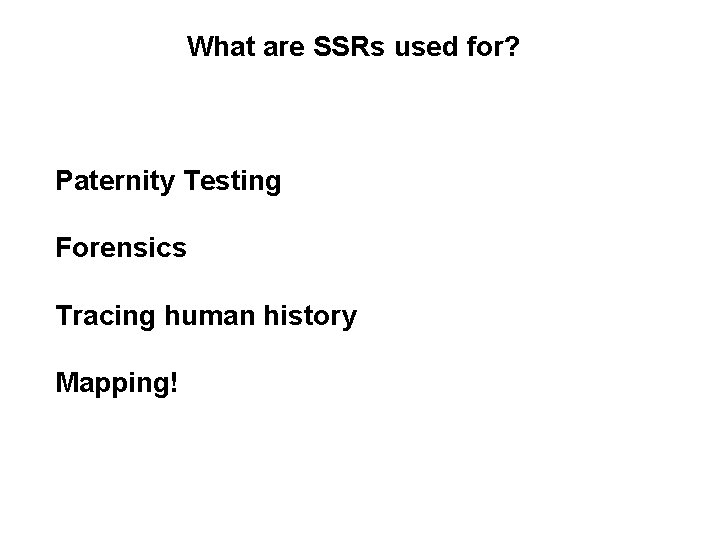 What are SSRs used for?

Paternity Testing

Forensics

Tracing human history

Mapping!